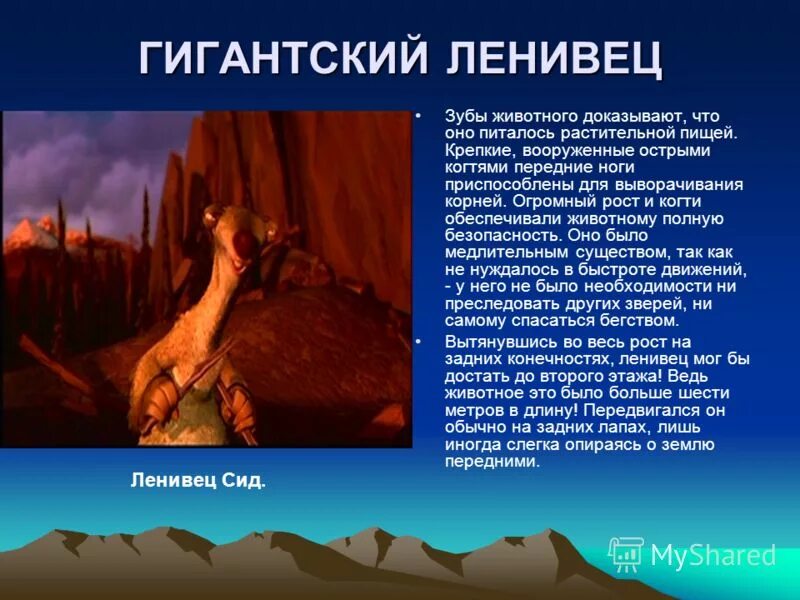 ГИГАНТСКИЙ ЛЕНИВЕЦ

• Зубы животного доказывают, что оно питалось растительной пищей. Крепкие, вооруженные острыми когтями передние ноги приспособлены для выворачивания корней. Огромный рост и когти обеспечивали животному полную безопасность. Оно было медлительным существом, так как не нуждалось в быстроте движений, - у него не было необходимости ни преследовать других зверей, ни самому спасаться бегством.

• Вытянувшись во весь рост на задних конечностях, ленивец мог бы достать до второго этажа! Ведь животное это было больше шести метров в длину! Передвигался он обычно на задних лапах, лишь иногда слегка опираясь о землю передними.

Ленивец Сид.

MyShared